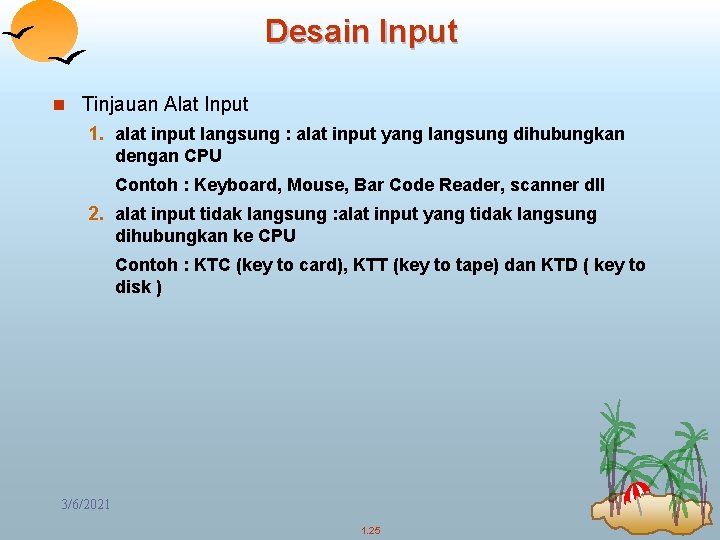 Desain Input

Tinjauan Alat Input

1. alat input langsung : alat input yang langsung dihubungkan dengan CPU

Contoh : Keyboard, Mouse, Bar Code Reader, scanner dll

2. alat input tidak langsung :alat input yang tidak langsung dihubungkan ke CPU

Contoh : KTC (key to card), KTT (key to tape) dan KTD ( key to disk )

3/6/2021

1.25